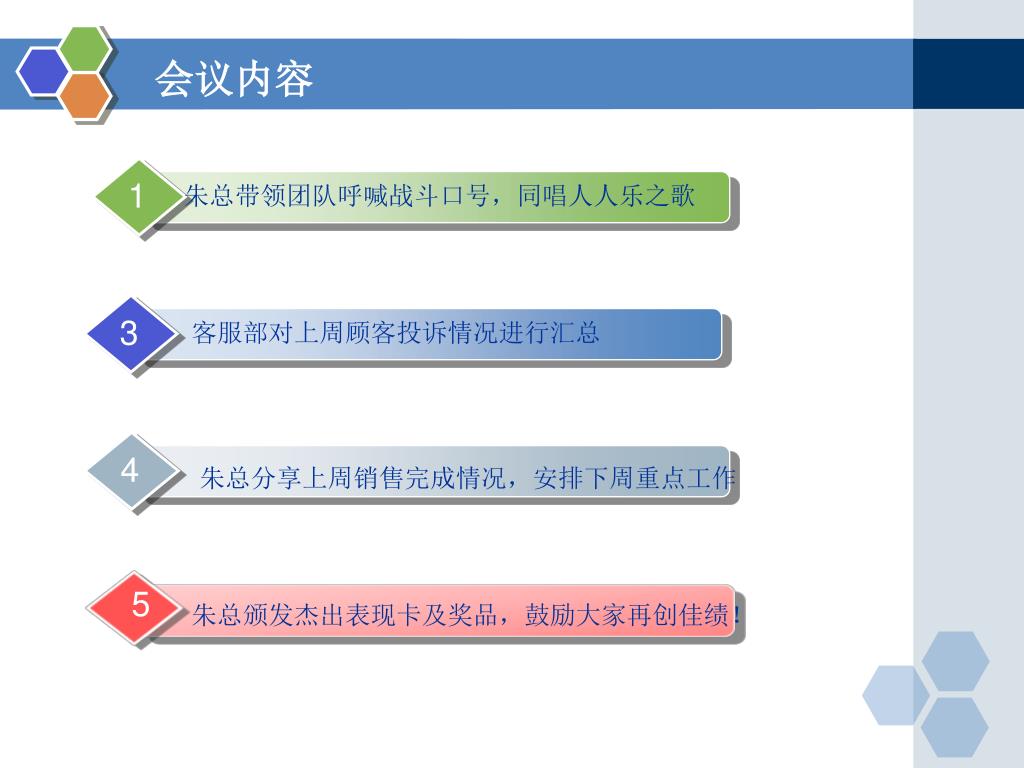 会议内容

1 朱总带领团队呼喊战斗口号，同唱人人乐之歌

3 客服部对上周顾客投诉情况进行汇总

4 朱总分享上周销售完成情况，安排下周重点工作

5 朱总颁发杰出表现卡及奖品，鼓励大家再创佳绩！